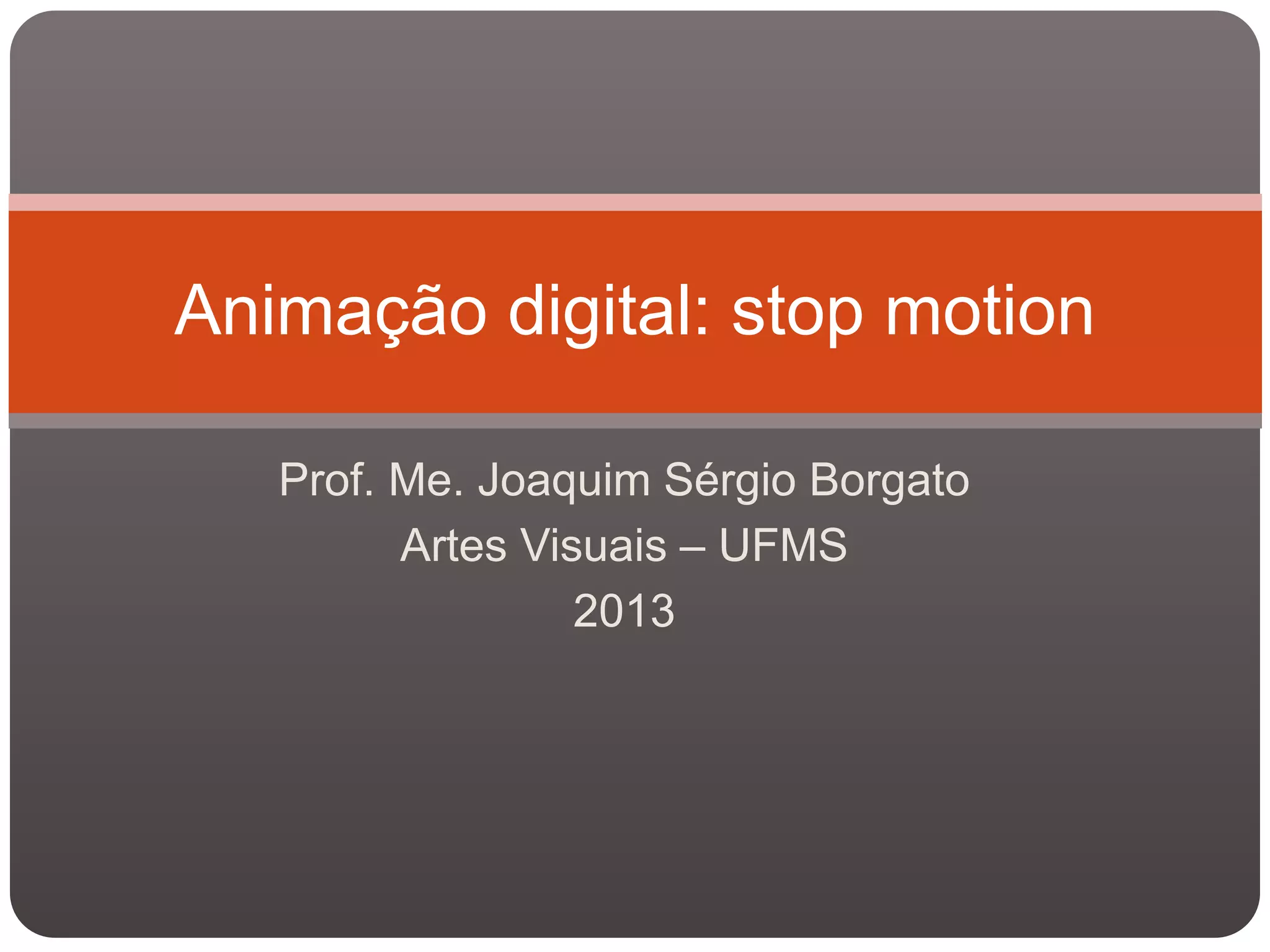 Animação digital: stop motion

Prof. Me. Joaquim Sérgio Borgato
Artes Visuais – UFMS
2013